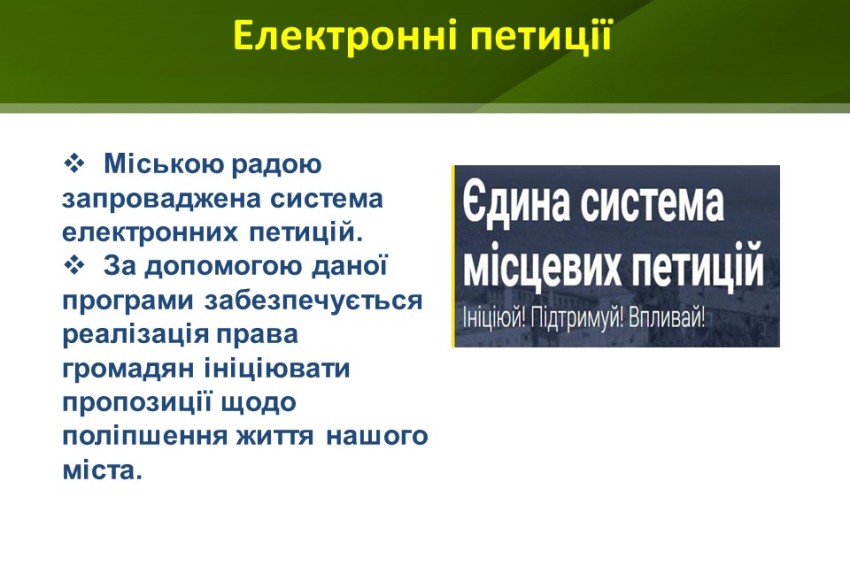 Електронні петиції

❖ Міською радою запроваджена система електронних петицій.

❖ За допомогою даної програми забезпечується реалізація права громадян ініціювати пропозиції щодо поліпшення життя нашого міста.

Єдина система місцевих петицій
Ініціюй! Підтримуй! Впливай!